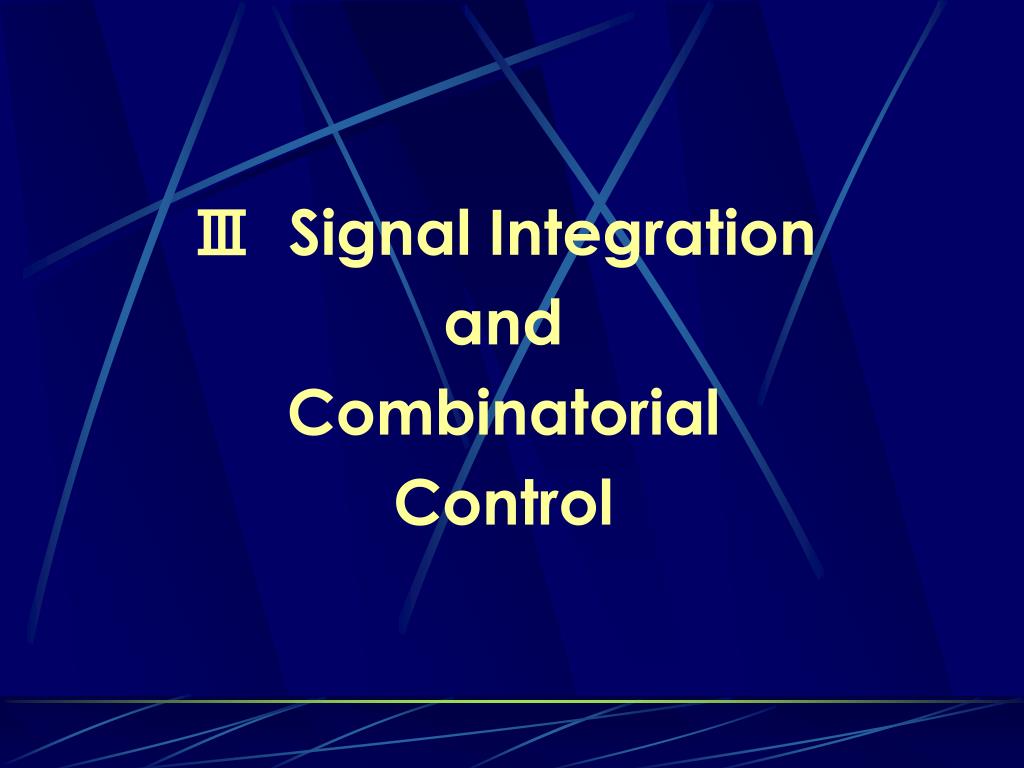 Ⅲ Signal Integration
and
Combinatorial
Control